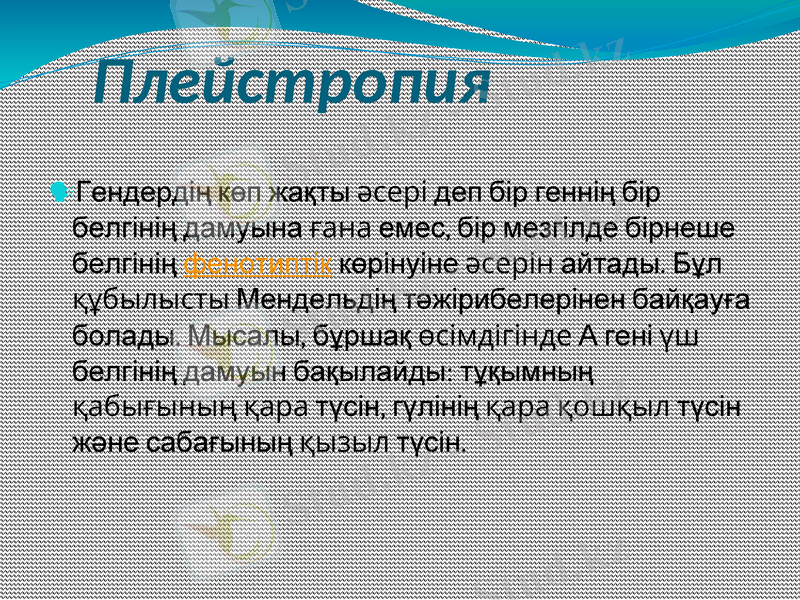 Плейстропия

Гендердің көп жақты әсері деп бір геннің бір белгінің дамуына ғана емес, бір мезгілде бірнеше белгінің фенотиптік көрінуіне әсерін айтады. Бұл құбылысты Мендельдің тәжірибелерінен байқауға болады. Мысалы, бұршақ өсімдігінде А гені үш белгінің дамуын бақылайды: тұқымның қабығының қара түсін, гүлінің қара қошқыл түсін және сабағының қызыл түсін.